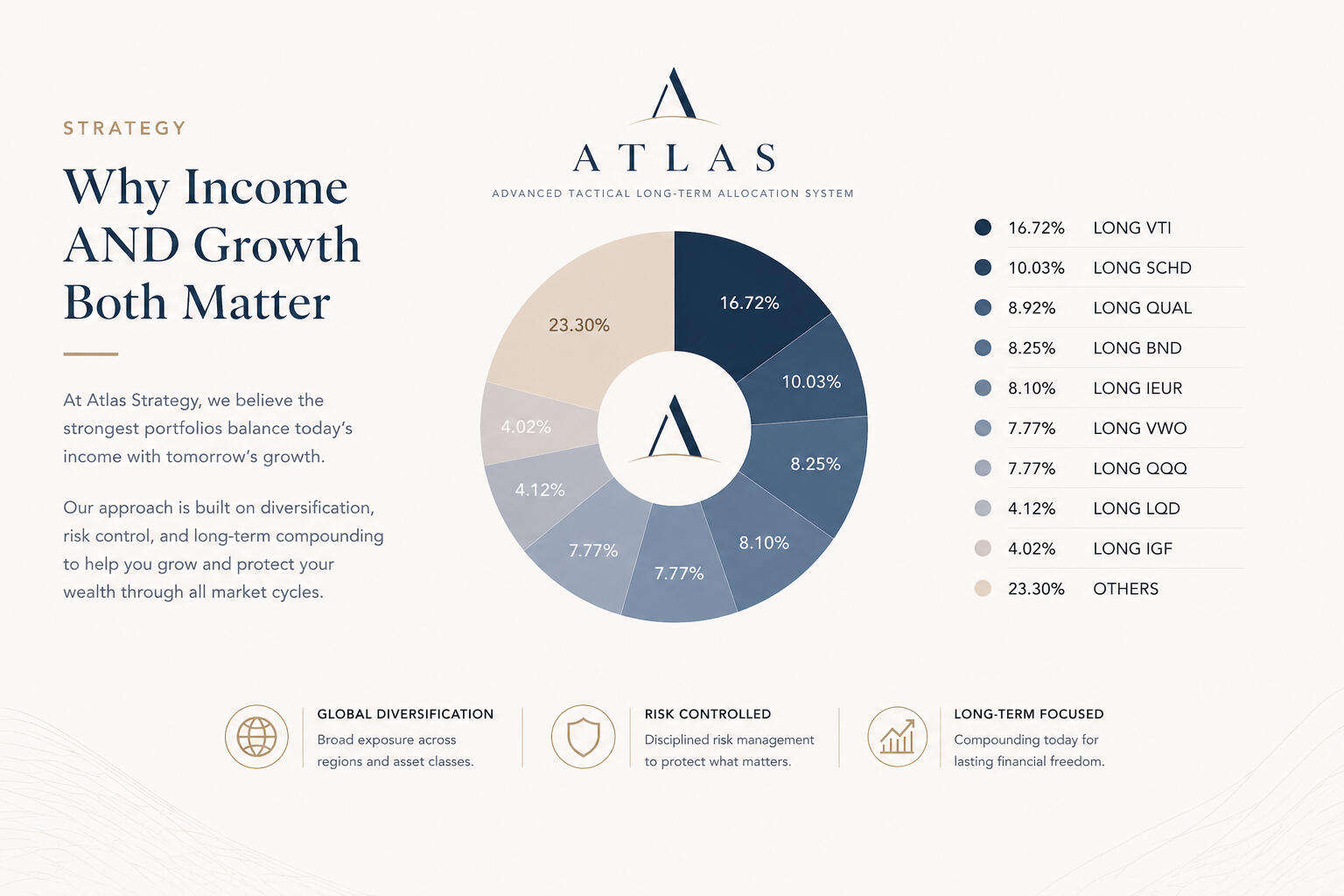 STRATEGY

Why Income AND Growth Both Matter

At Atlas Strategy, we believe the strongest portfolios balance today's income with tomorrow's growth.

Our approach is built on diversification, risk control, and long-term compounding to help you grow and protect your wealth through all market cycles.

ATLAS
ADVANCED TACTICAL LONG-TERM ALLOCATION SYSTEM

16.72%
10.03%
8.25%
8.10%
7.77%
7.77%
4.12%
4.02%
23.30%

| | |
|---|---|
| 16.72% | LONG VTI |
| 10.03% | LONG SCHD |
| 8.92% | LONG QUAL |
| 8.25% | LONG BND |
| 8.10% | LONG IEUR |
| 7.77% | LONG VWO |
| 7.77% | LONG QQQ |
| 4.12% | LONG LQD |
| 4.02% | LONG IGF |
| 23.30% | OTHERS |

GLOBAL DIVERSIFICATION
Broad exposure across regions and asset classes.

RISK CONTROLLED
Disciplined risk management to protect what matters.

LONG-TERM FOCUSED
Compounding today for lasting financial freedom.